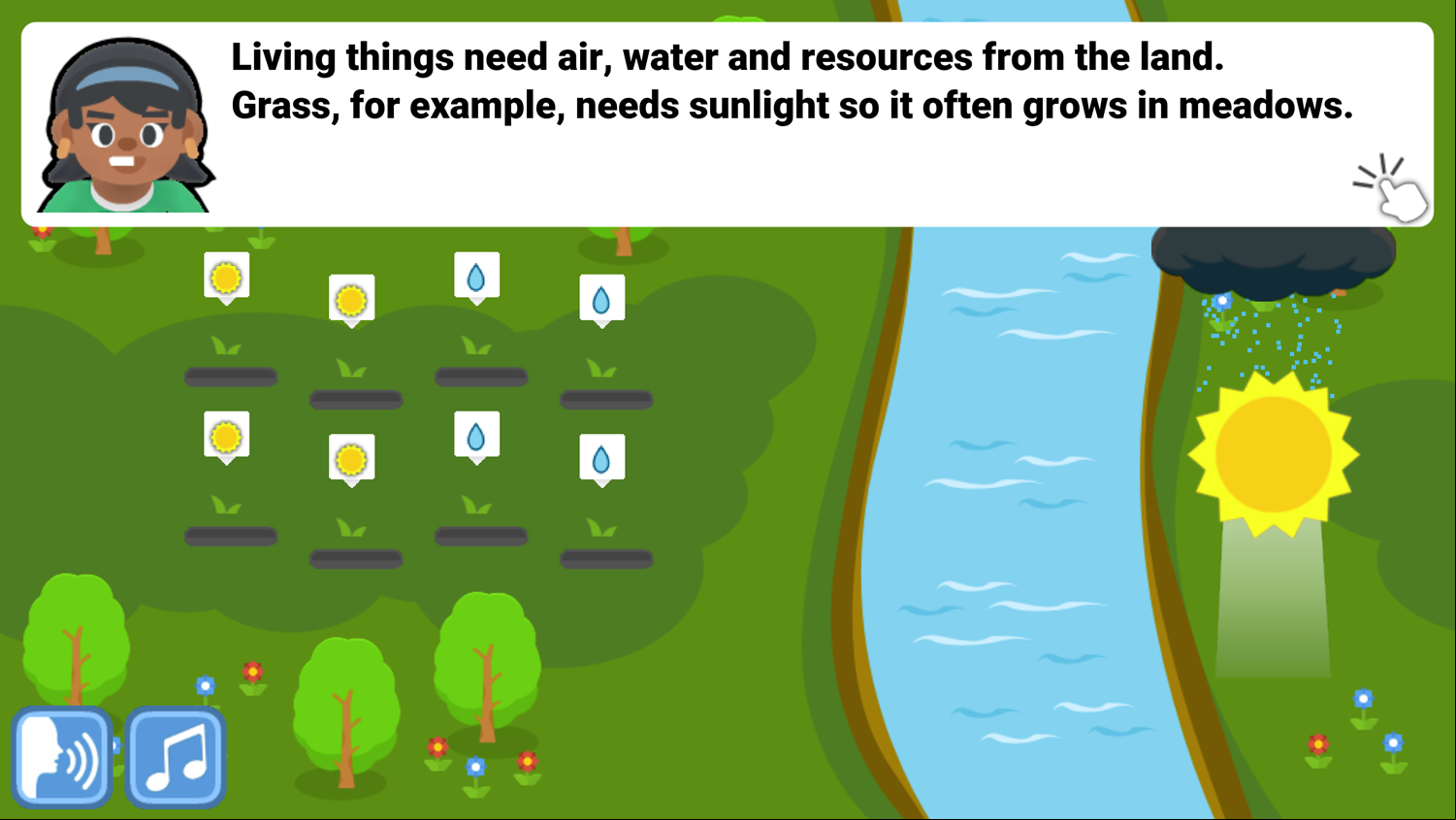 Living things need air, water and resources from the land. Grass, for example, needs sunlight so it often grows in meadows.